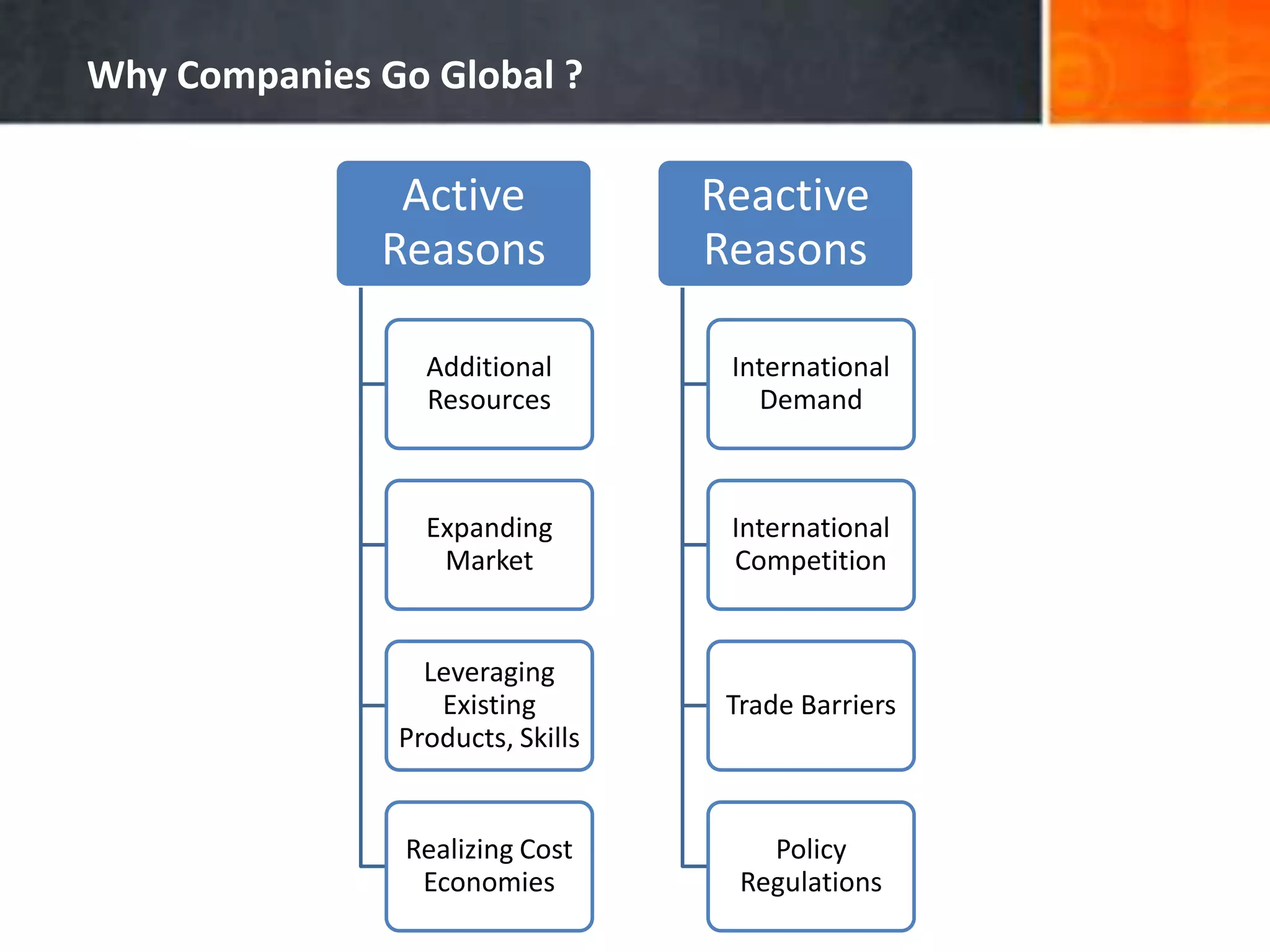 Why Companies Go Global ?

Active Reasons

Additional Resources

Expanding Market

Leveraging Existing Products, Skills

Realizing Cost Economies

Reactive Reasons

International Demand

International Competition

Trade Barriers

Policy Regulations